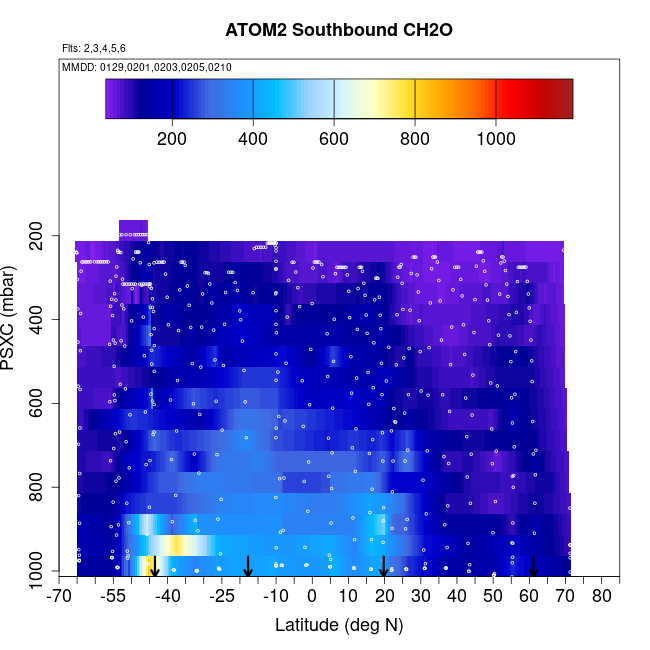 ATOM2 Southbound CH2O

Flts: 2,3,4,5,6

MMDD: 0129,0201,0203,0205,0210

200 400 600 800 1000

PSXC (mbar)

200
400
600
800
1000

-70 -55 -40 -25 -10 0 10 20 30 40 50 60 70 80

Latitude (deg N)